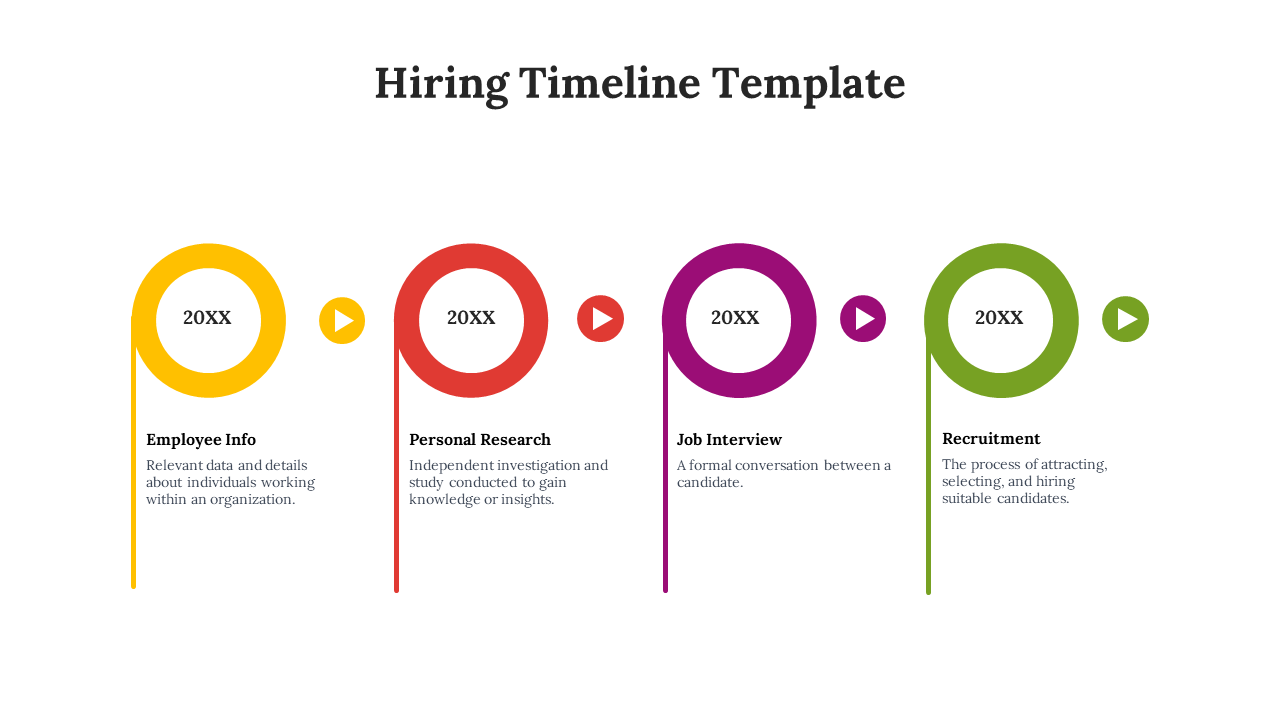 Hiring Timeline Template

20XX

Employee Info

Relevant data and details about individuals working within an organization.

20XX

Personal Research

Independent investigation and study conducted to gain knowledge or insights.

20XX

Job Interview

A formal conversation between a candidate.

20XX

Recruitment

The process of attracting, selecting, and hiring suitable candidates.